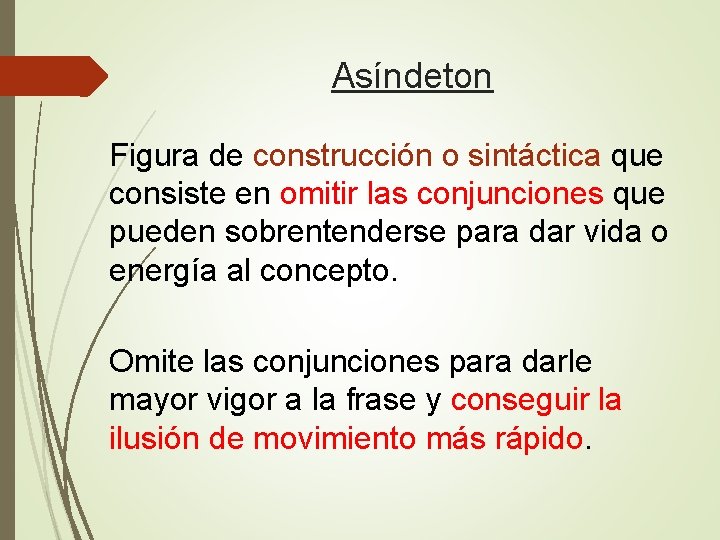 Asíndeton

Figura de construcción o sintáctica que consiste en omitir las conjunciones que pueden sobrentenderse para dar vida o energía al concepto.

Omite las conjunciones para darle mayor vigor a la frase y conseguir la ilusión de movimiento más rápido.